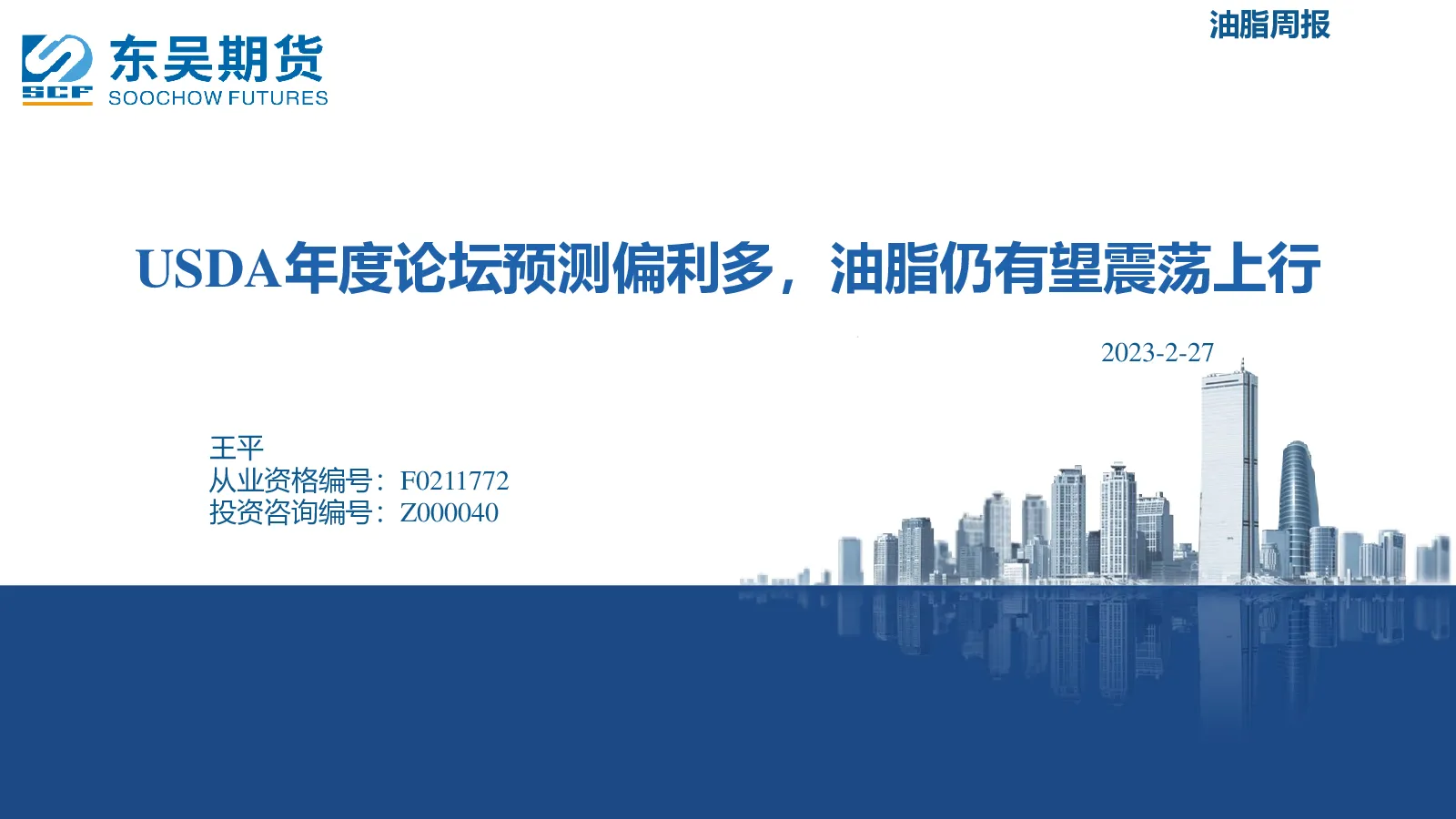 SCF 东吴期货
SOOCHOW FUTURES

油脂周报

USDA年度论坛预测偏利多，油脂仍有望震荡上行

2023-2-27

王平
从业资格编号：F0211772
投资咨询编号：Z000040